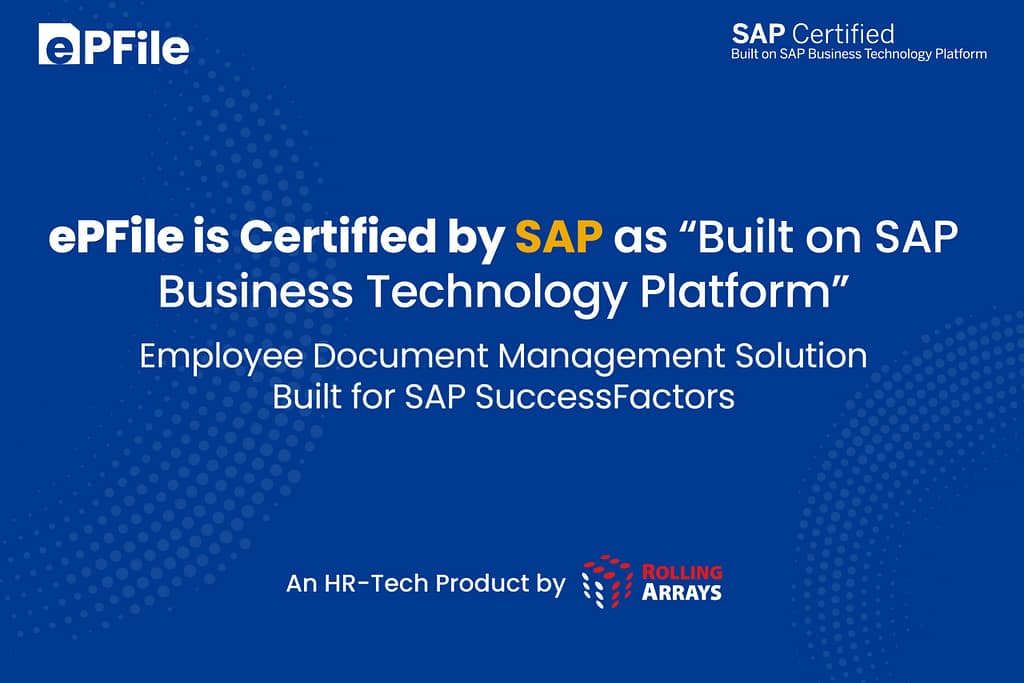 ePFile

SAP Certified
Built on SAP Business Technology Platform

ePFile is Certified by SAP as “Built on SAP Business Technology Platform”

Employee Document Management Solution Built for SAP SuccessFactors

An HR-Tech Product by ROLLING ARRAYS